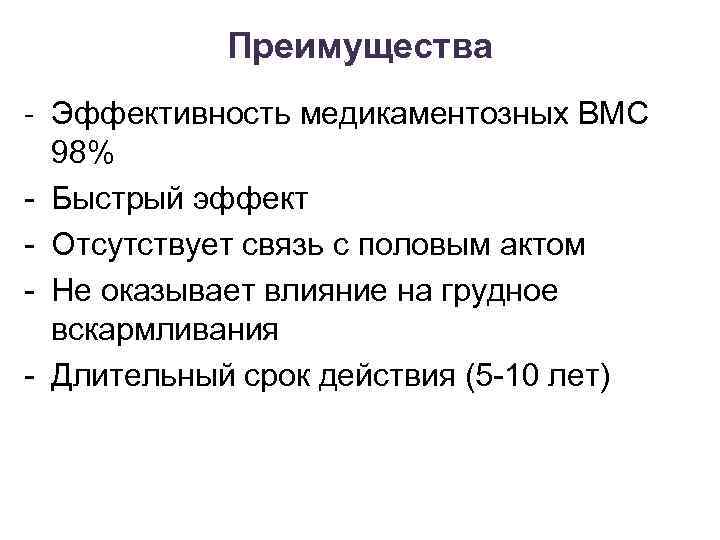 Преимущества

- Эффективность медикаментозных ВМС 98%
- Быстрый эффект
- Отсутствует связь с половым актом
- Не оказывает влияние на грудное вскармливания
- Длительный срок действия (5-10 лет)